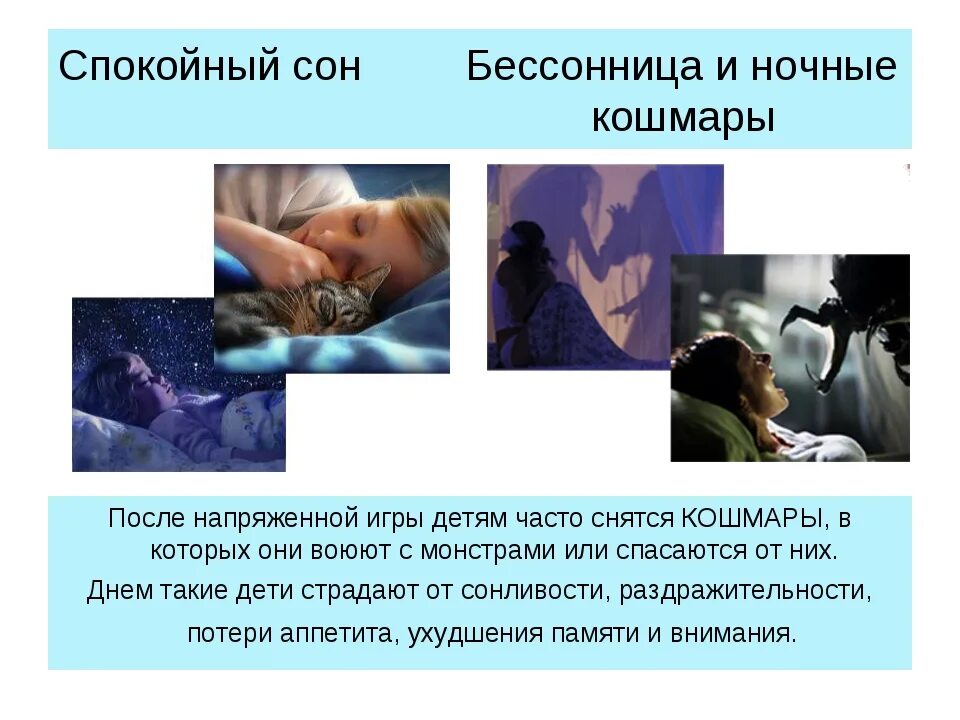 Спокойный сон

Бессонница и ночные кошмары

После напряженной игры детям часто снятся КОШМАРЫ, в которых они воюют с монстрами или спасаются от них.

Днем такие дети страдают от сонливости, раздражительности, потери аппетита, ухудшения памяти и внимания.